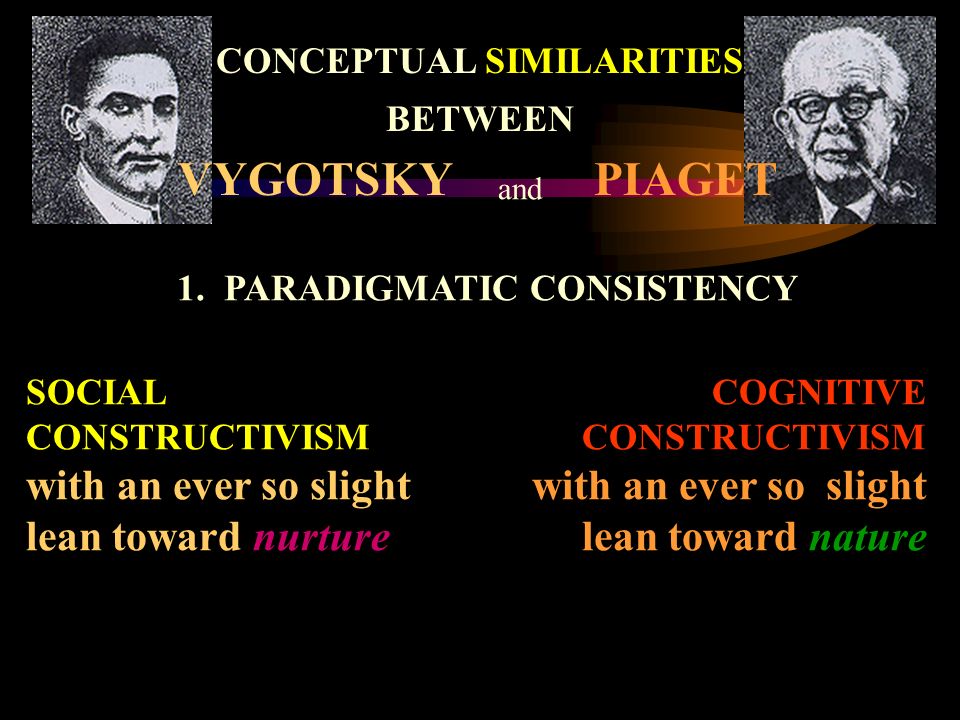 CONCEPTUAL SIMILARITIES BETWEEN

VYGOTSKY and PIAGET

1. PARADIGMATIC CONSISTENCY

SOCIAL CONSTRUCTIVISM with an ever so slight lean toward nurture

COGNITIVE CONSTRUCTIVISM with an ever so slight lean toward nature